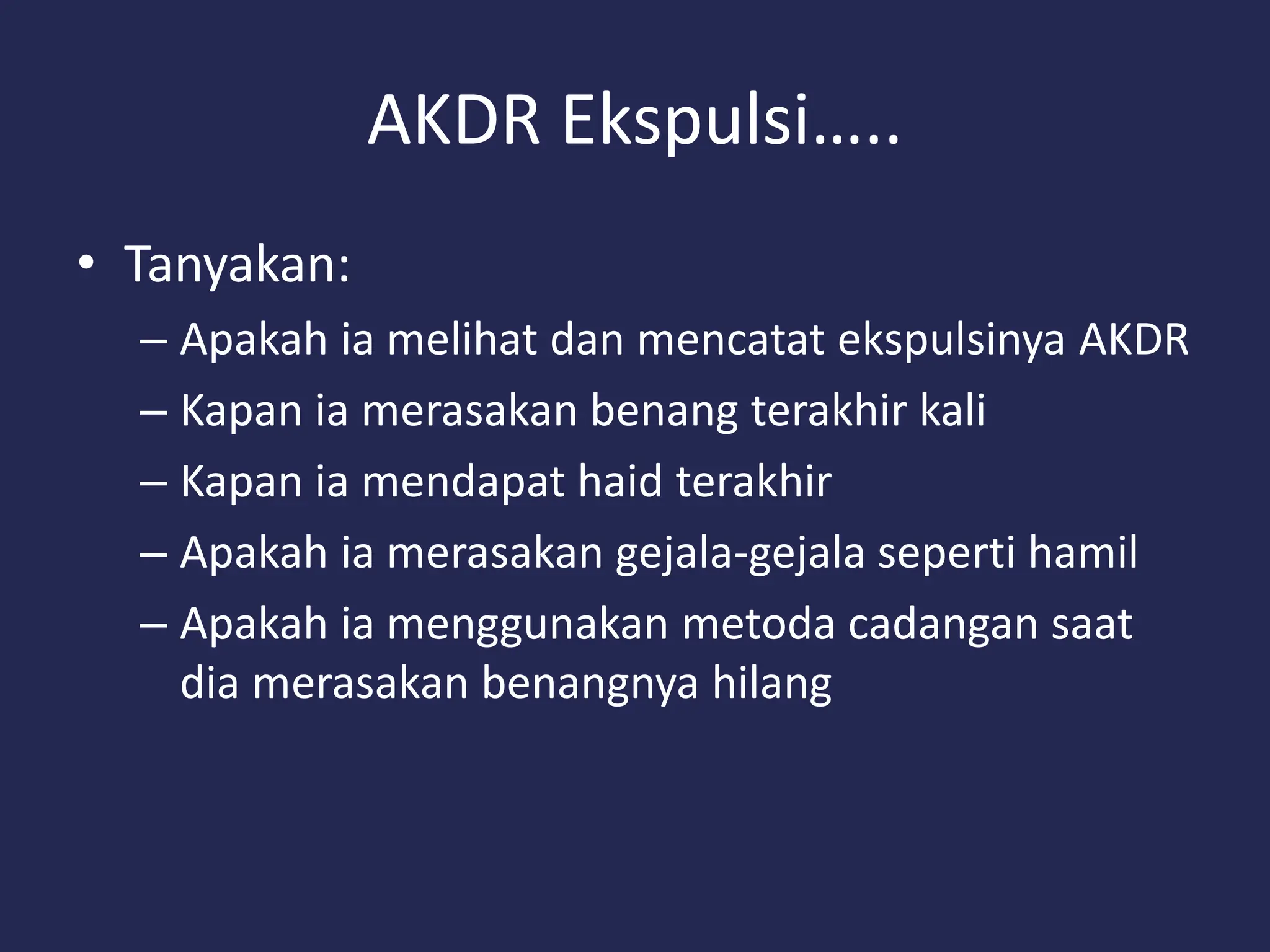 AKDR Ekspulsi.....

• Tanyakan:
– Apakah ia melihat dan mencatat ekspulsinya AKDR
– Kapan ia merasakan benang terakhir kali
– Kapan ia mendapat haid terakhir
– Apakah ia merasakan gejala-gejala seperti hamil
– Apakah ia menggunakan metoda cadangan saat dia merasakan benangnya hilang